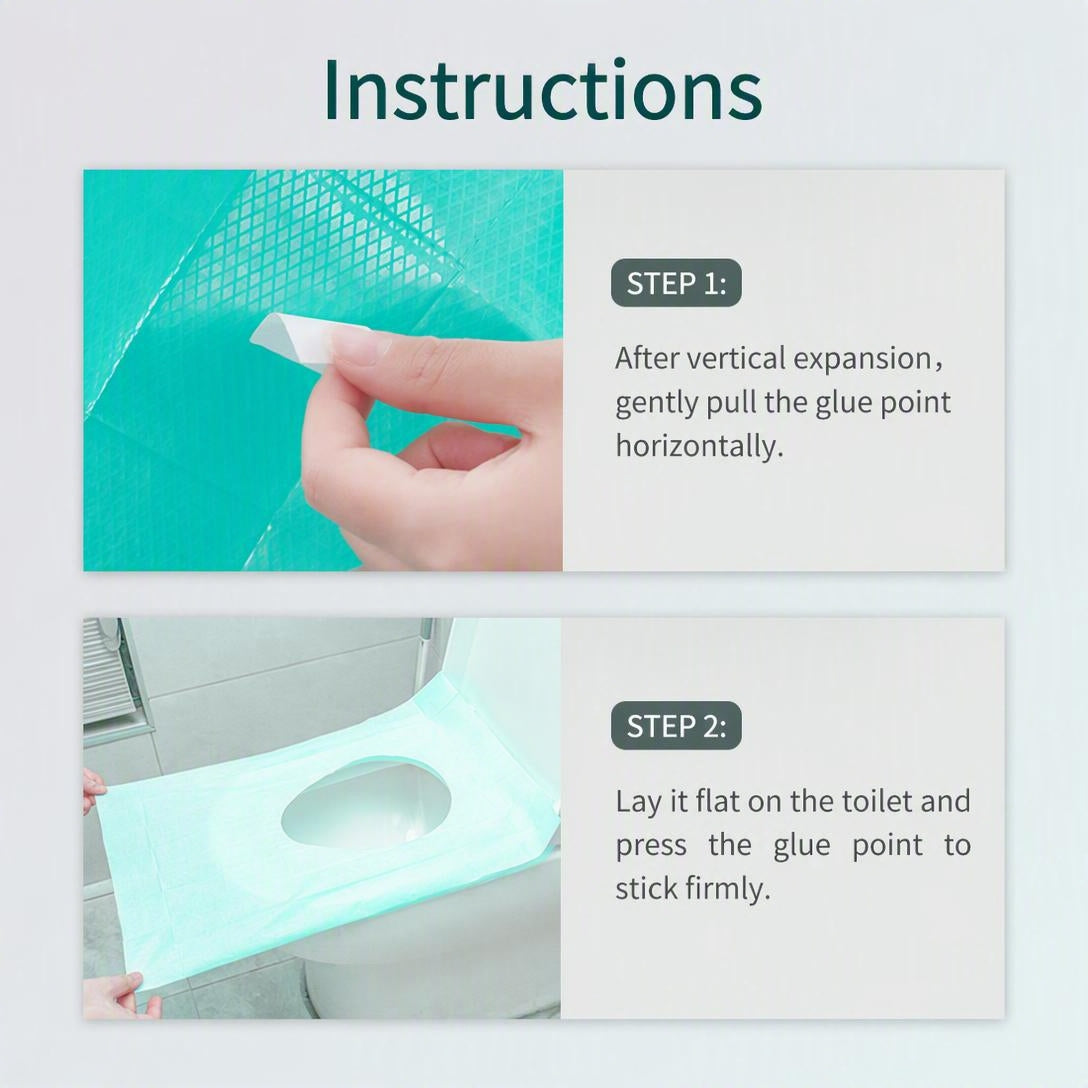 Instructions

STEP 1:

After vertical expansion, gently pull the glue point horizontally.

STEP 2:

Lay it flat on the toilet and press the glue point to stick firmly.